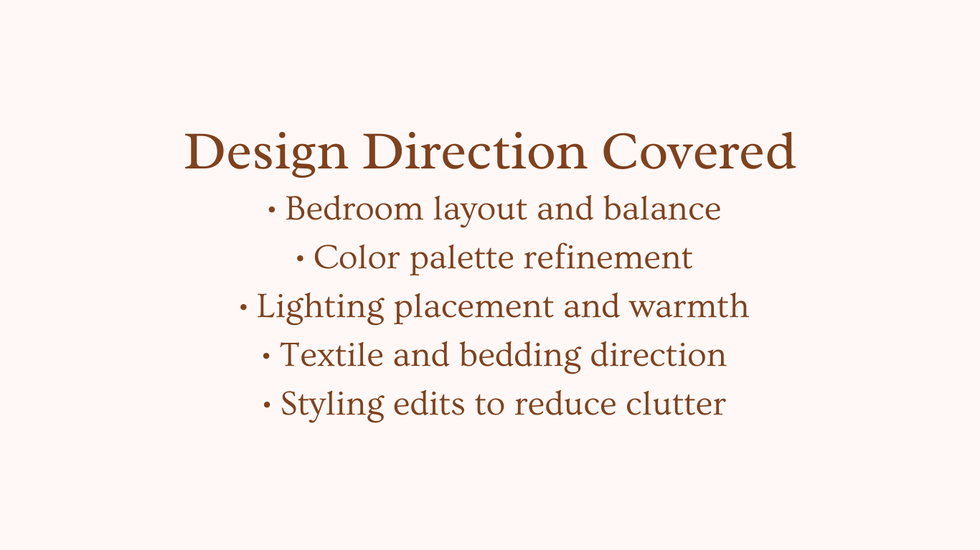 Design Direction Covered

• Bedroom layout and balance
• Color palette refinement
• Lighting placement and warmth
• Textile and bedding direction
• Styling edits to reduce clutter